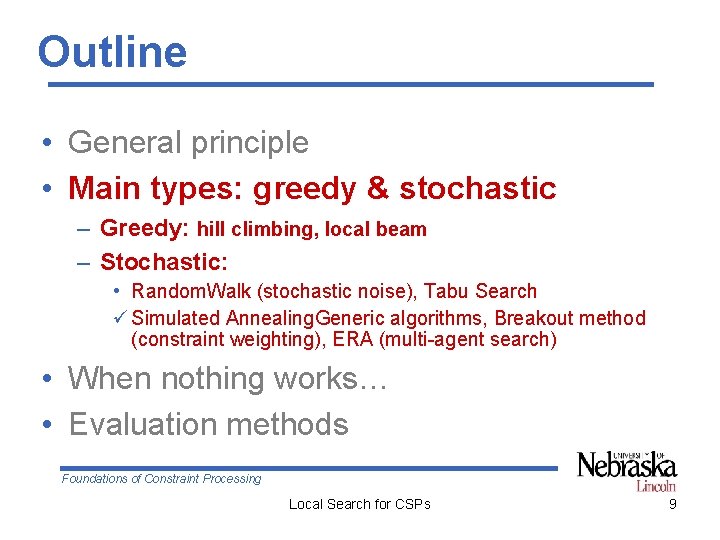 Outline

• General principle
• Main types: greedy & stochastic
– Greedy: hill climbing, local beam
– Stochastic:
• RandomWalk (stochastic noise), Tabu Search
✓ Simulated AnnealingGeneric algorithms, Breakout method (constraint weighting), ERA (multi-agent search)
• When nothing works…
• Evaluation methods

Foundations of Constraint Processing

UNIVERSITY OF Nebraska Lincoln

Local Search for CSPs

9